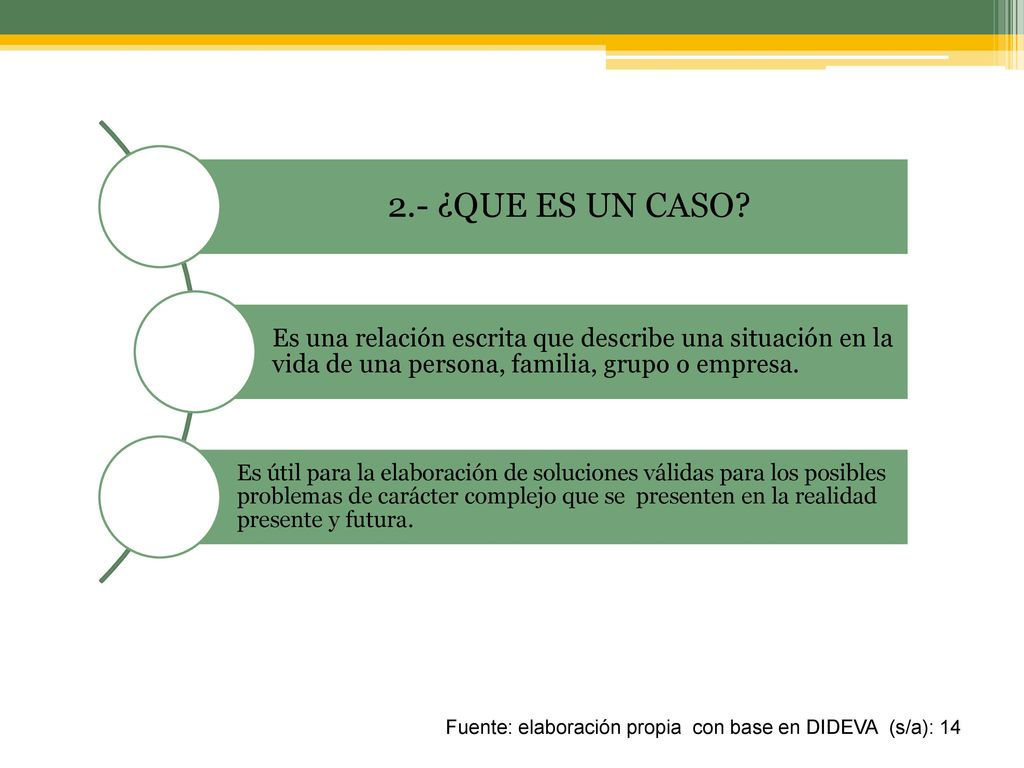 2.- ¿QUE ES UN CASO?

Es una relación escrita que describe una situación en la vida de una persona, familia, grupo o empresa.

Es útil para la elaboración de soluciones válidas para los posibles problemas de carácter complejo que se presenten en la realidad presente y futura.

Fuente: elaboración propia con base en DIDEVA (s/a): 14